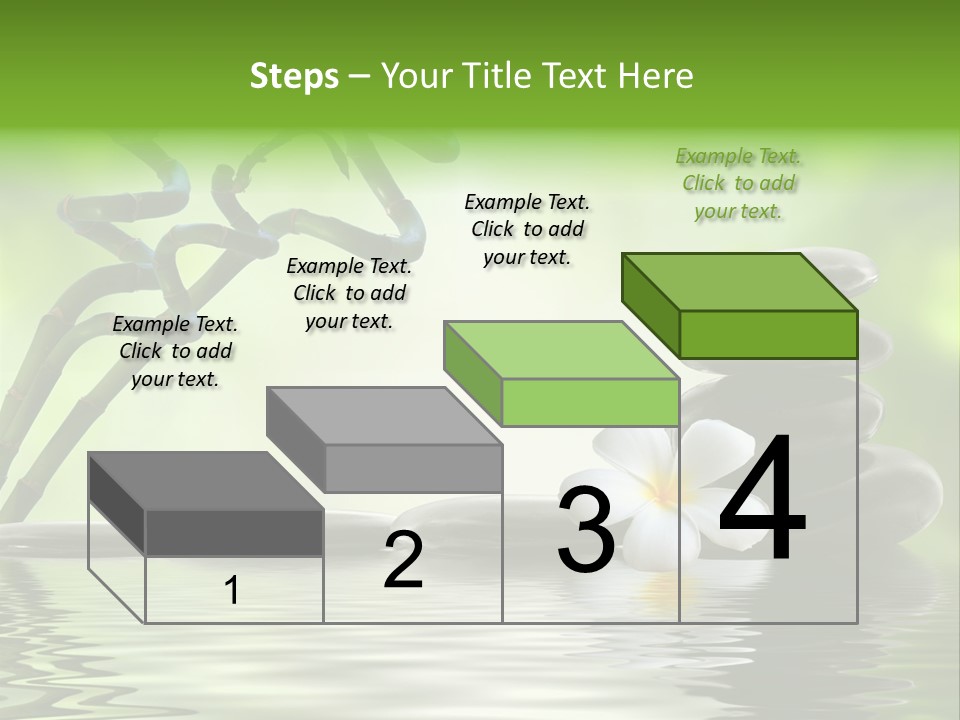 Steps – Your Title Text Here

Example Text. Click to add your text.

Example Text. Click to add your text.

Example Text. Click to add your text.

Example Text. Click to add your text.

1

2

3

4